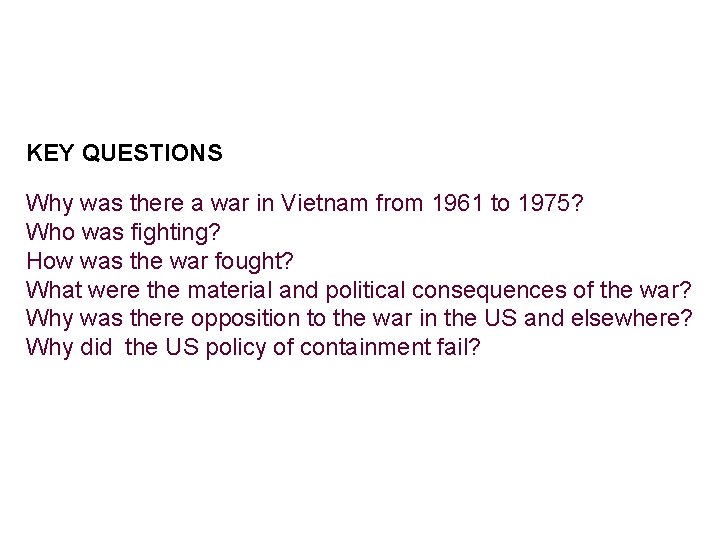 KEY QUESTIONS

Why was there a war in Vietnam from 1961 to 1975?
Who was fighting?
How was the war fought?
What were the material and political consequences of the war?
Why was there opposition to the war in the US and elsewhere?
Why did the US policy of containment fail?